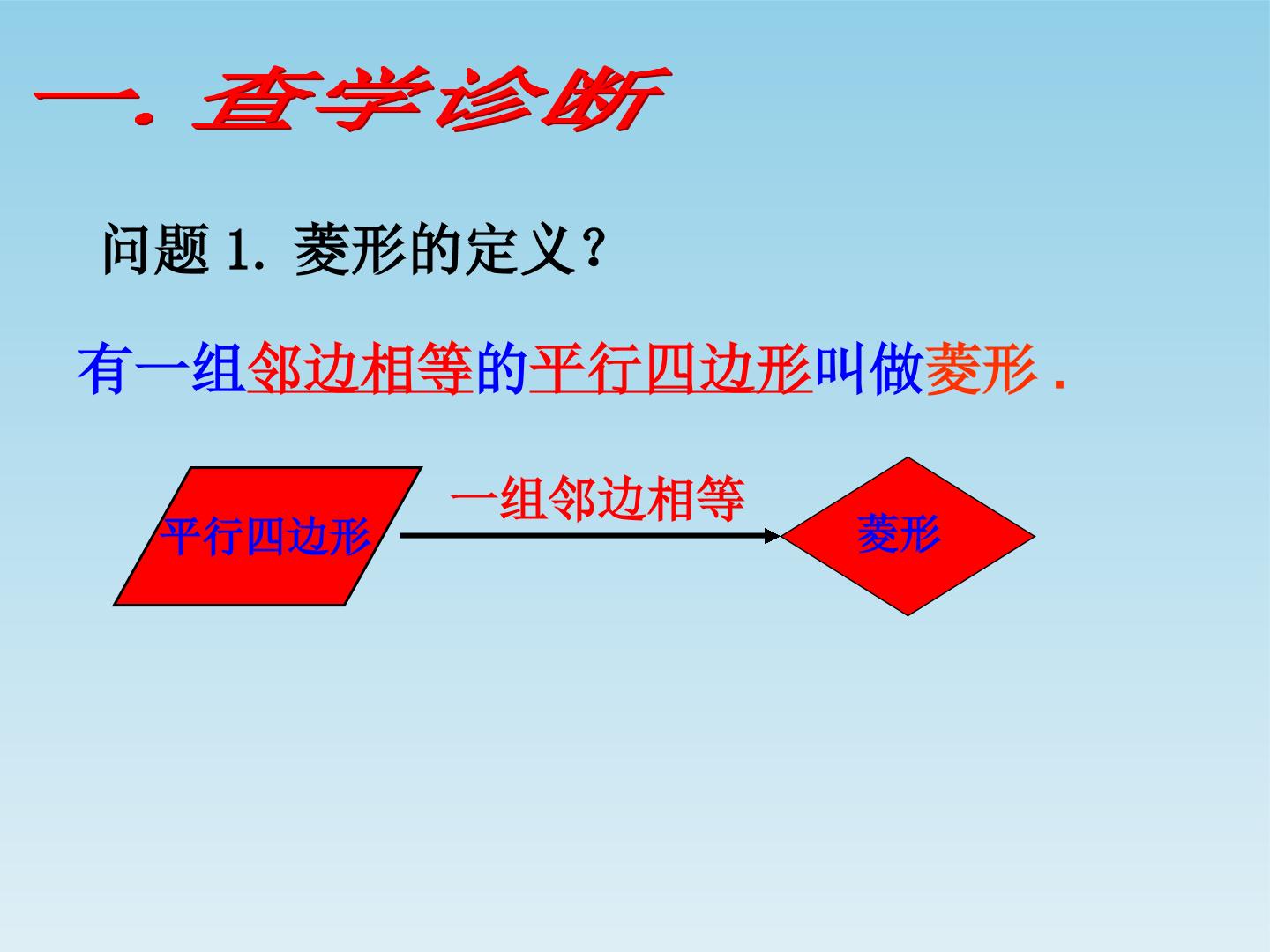 一.查学诊断

问题1.菱形的定义？

有一组邻边相等的平行四边形叫做菱形.

平行四边形

一组邻边相等

菱形